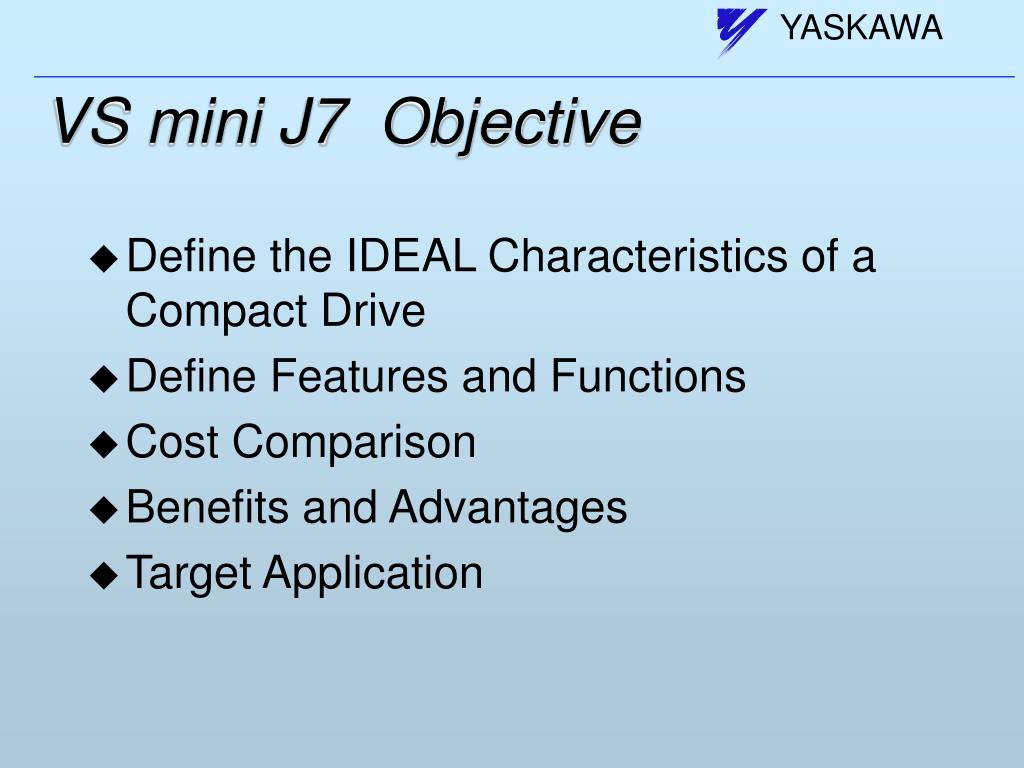 YASKAWA

VS mini J7 Objective

◆ Define the IDEAL Characteristics of a Compact Drive
◆ Define Features and Functions
◆ Cost Comparison
◆ Benefits and Advantages
◆ Target Application